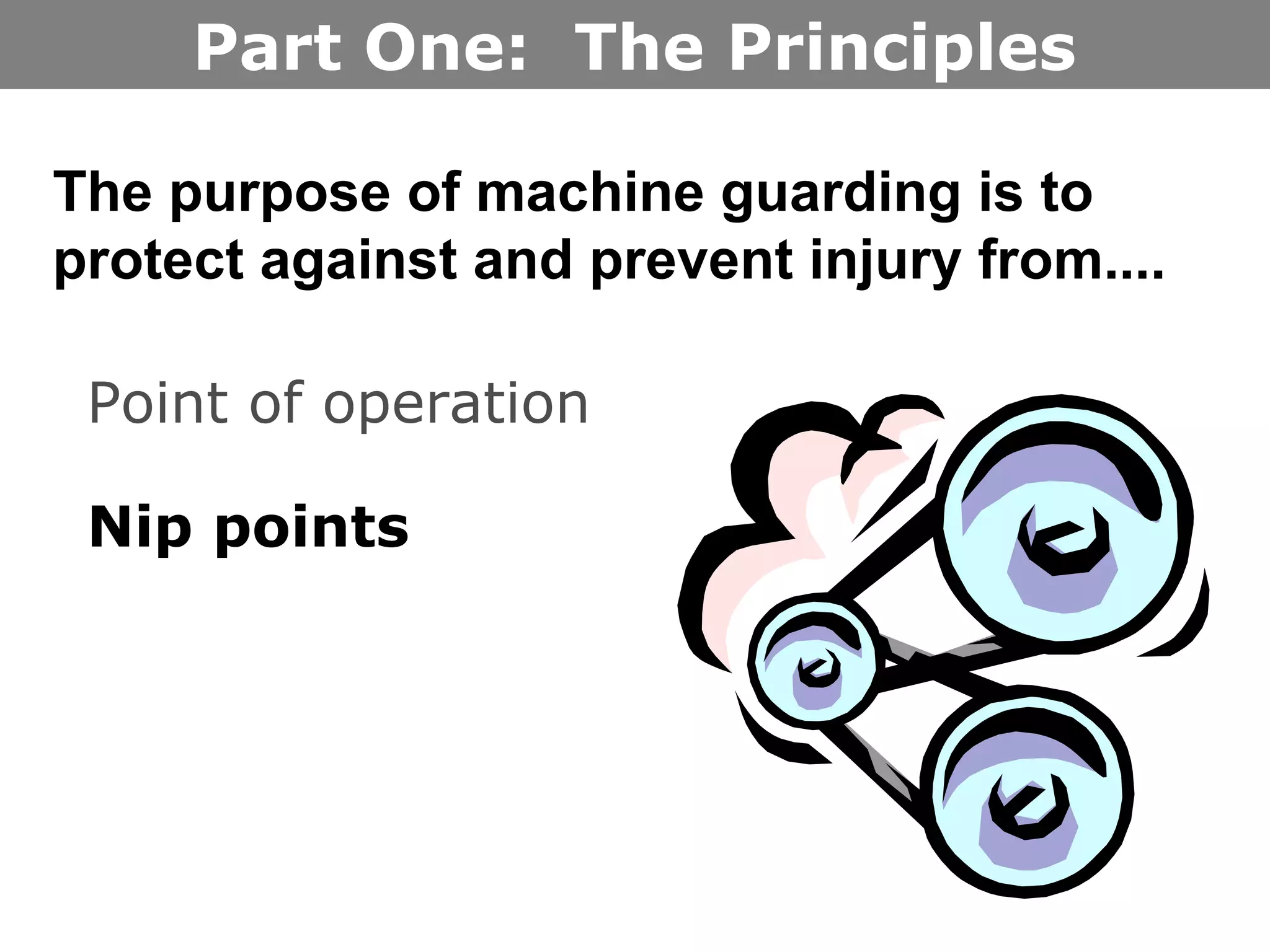 Part One:  The Principles

The purpose of machine guarding is to protect against and prevent injury from....

Point of operation

Nip points